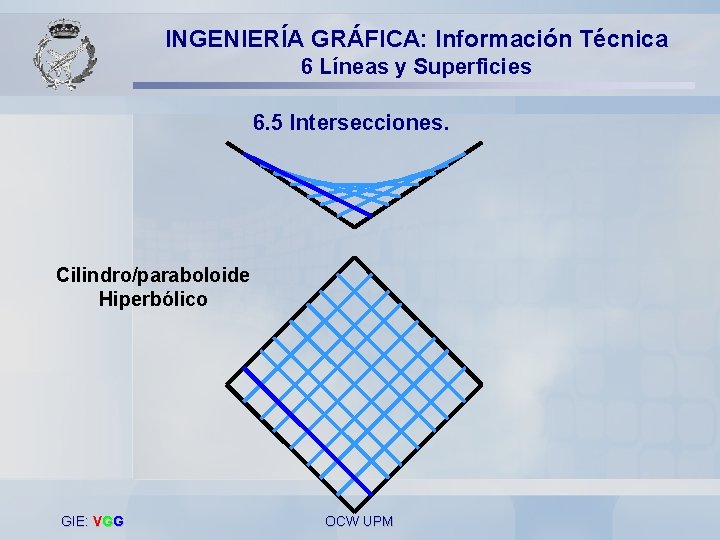 INGENIERÍA GRÁFICA: Información Técnica
6 Líneas y Superficies

6.5 Intersecciones.

Cilindro/paraboloide Hiperbólico

GIE: VGG

OCW UPM